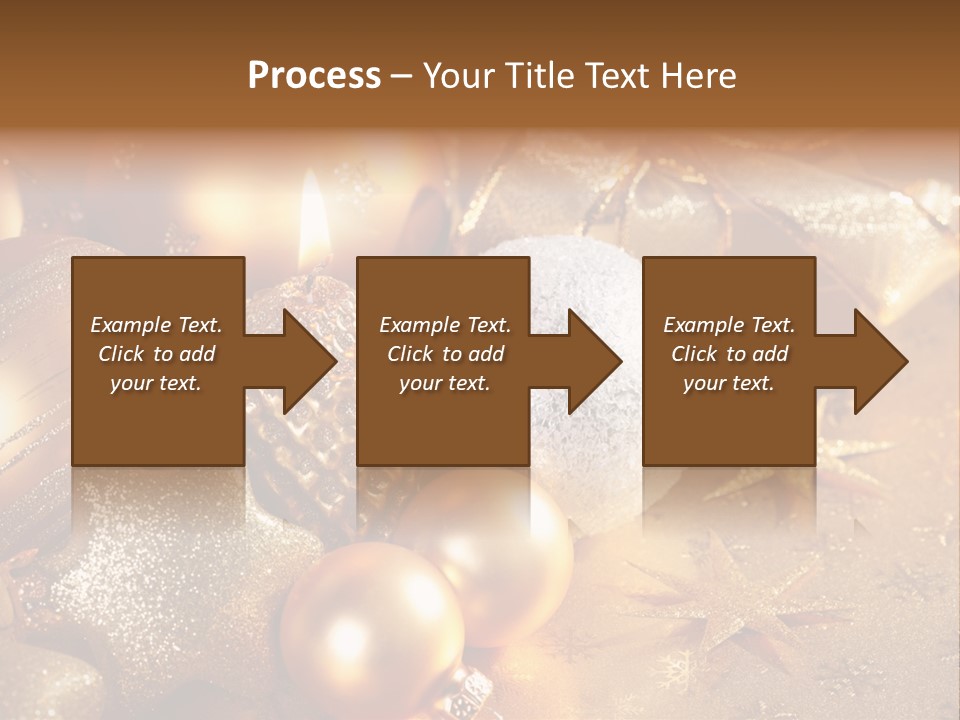 Process – Your Title Text Here

Example Text. Click to add your text.

Example Text. Click to add your text.

Example Text. Click to add your text.